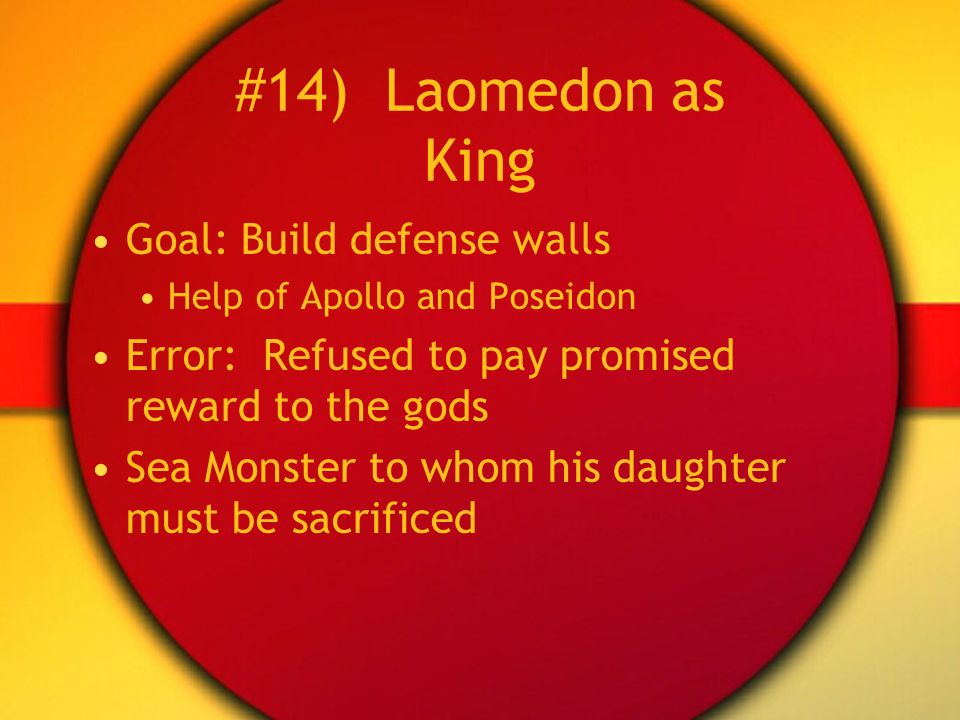 #14) Laomedon as King

• Goal: Build defense walls
  • Help of Apollo and Poseidon
• Error: Refused to pay promised reward to the gods
• Sea Monster to whom his daughter must be sacrificed